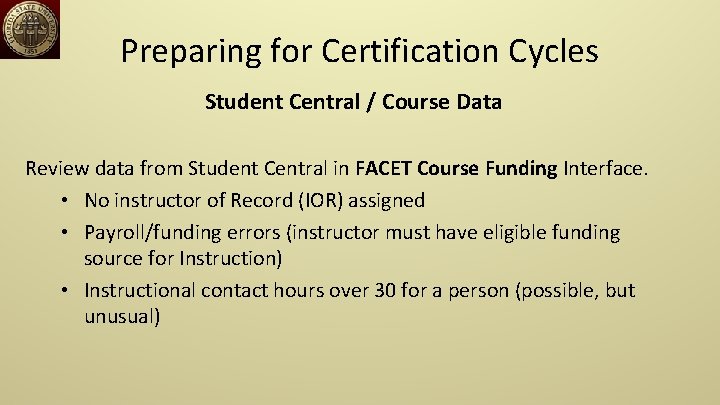 FLORIDA STATE UNIVERSITY
1851

Preparing for Certification Cycles

Student Central / Course Data

Review data from Student Central in FACET Course Funding Interface.

• No instructor of Record (IOR) assigned
• Payroll/funding errors (instructor must have eligible funding source for Instruction)
• Instructional contact hours over 30 for a person (possible, but unusual)